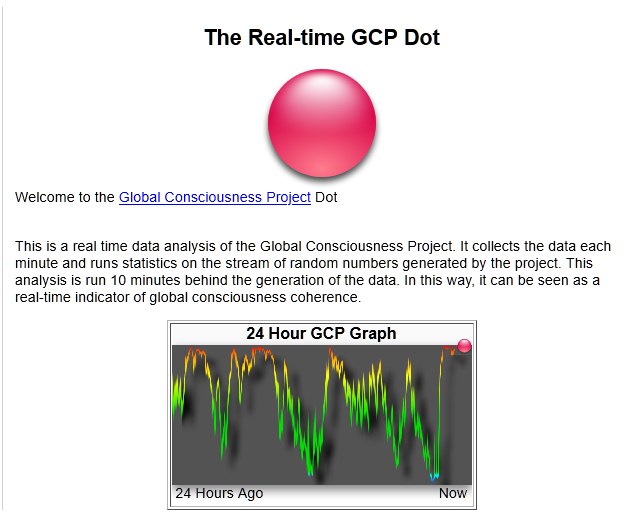 The Real-time GCP Dot

Welcome to the Global Consciousness Project Dot

This is a real time data analysis of the Global Consciousness Project. It collects the data each minute and runs statistics on the stream of random numbers generated by the project. This analysis is run 10 minutes behind the generation of the data. In this way, it can be seen as a real-time indicator of global consciousness coherence.

24 Hour GCP Graph

24 Hours Ago

Now